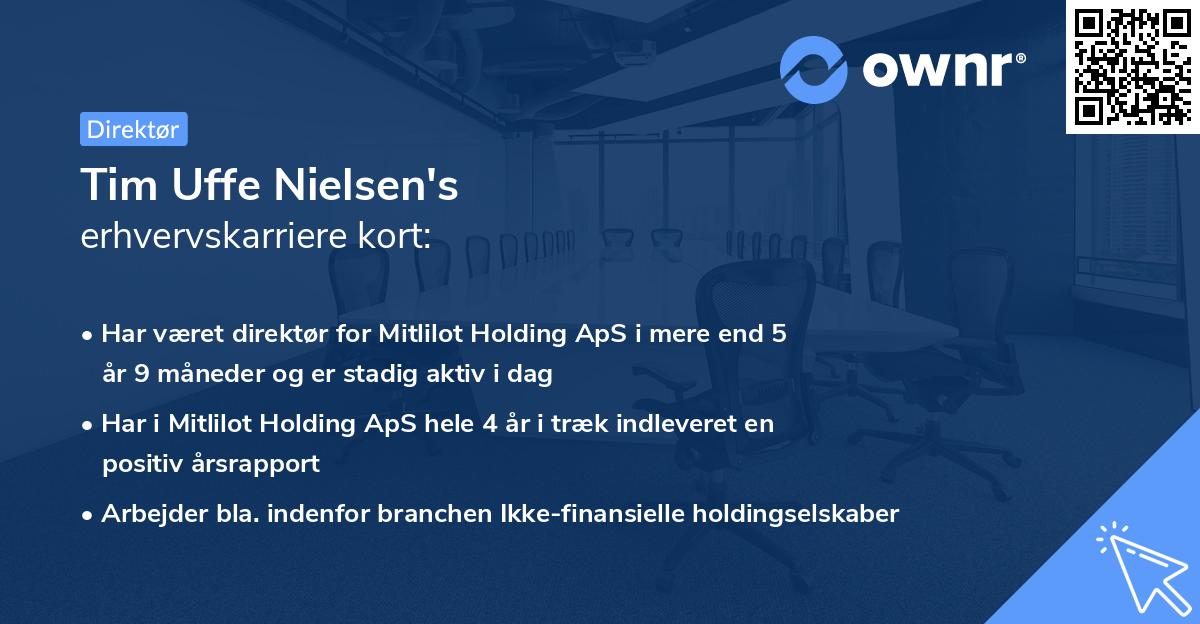 ownr®

Direktør

Tim Uffe Nielsen's
erhvervskarriere kort:

• Har været direktør for Mitlilot Holding ApS i mere end 5 år 9 måneder og er stadig aktiv i dag

• Har i Mitlilot Holding ApS hele 4 år i træk indleveret en positiv årsrapport

• Arbejder bla. indenfor branchen Ikke-finansielle holdingselskaber